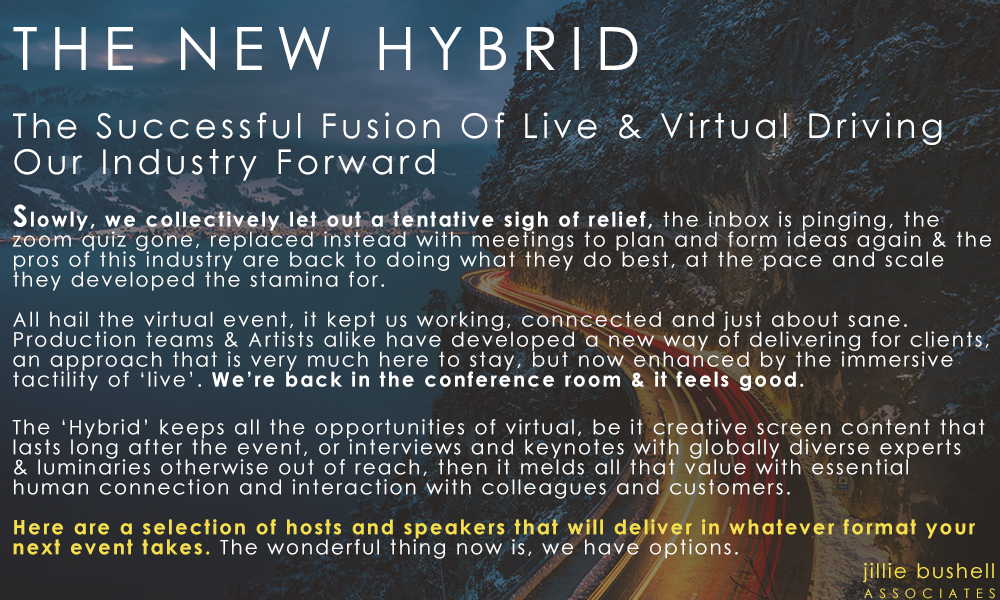 THE NEW HYBRID

The Successful Fusion Of Live & Virtual Driving Our Industry Forward

Slowly, we collectively let out a tentative sigh of relief, the inbox is pinging, the zoom quiz gone, replaced instead with meetings to plan and form ideas again & the pros of this industry are back to doing what they do best, at the pace and scale they developed the stamina for.

All hail the virtual event, it kept us working, conncected and just about sane. Production teams & Artists alike have developed a new way of delivering for clients, an approach that is very much here to stay, but now enhanced by the immersive tactility of 'live'. We're back in the conference room & it feels good.

The 'Hybrid' keeps all the opportunities of virtual, be it creative screen content that lasts long after the event, or interviews and keynotes with globally diverse experts & luminaries otherwise out of reach, then it melds all that value with essential human connection and interaction with colleagues and customers.

Here are a selection of hosts and speakers that will deliver in whatever format your next event takes. The wonderful thing now is, we have options.

jillie bushell
ASSOCIATES